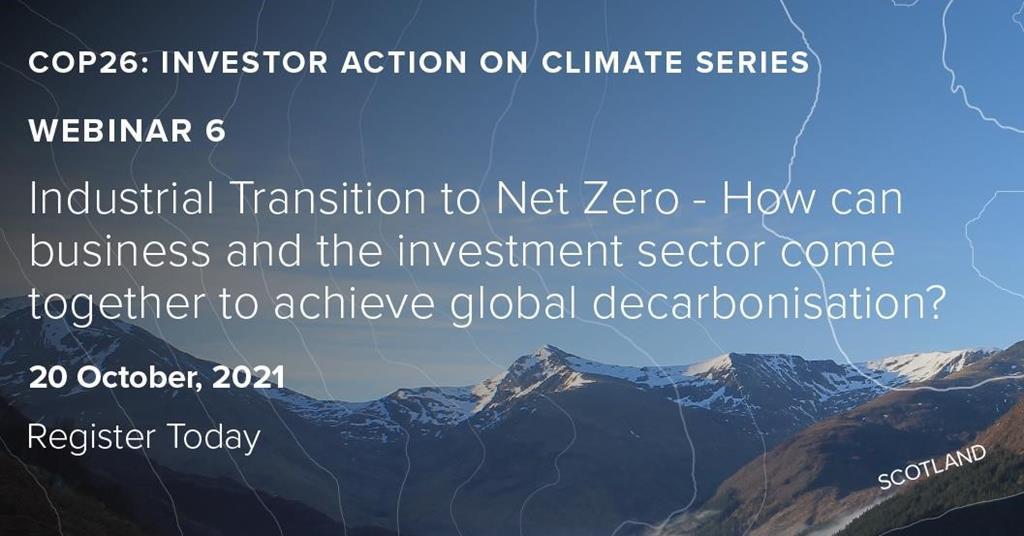 COP26: INVESTOR ACTION ON CLIMATE SERIES

WEBINAR 6

Industrial Transition to Net Zero - How can business and the investment sector come together to achieve global decarbonisation?

20 October, 2021

Register Today

SCOTLAND